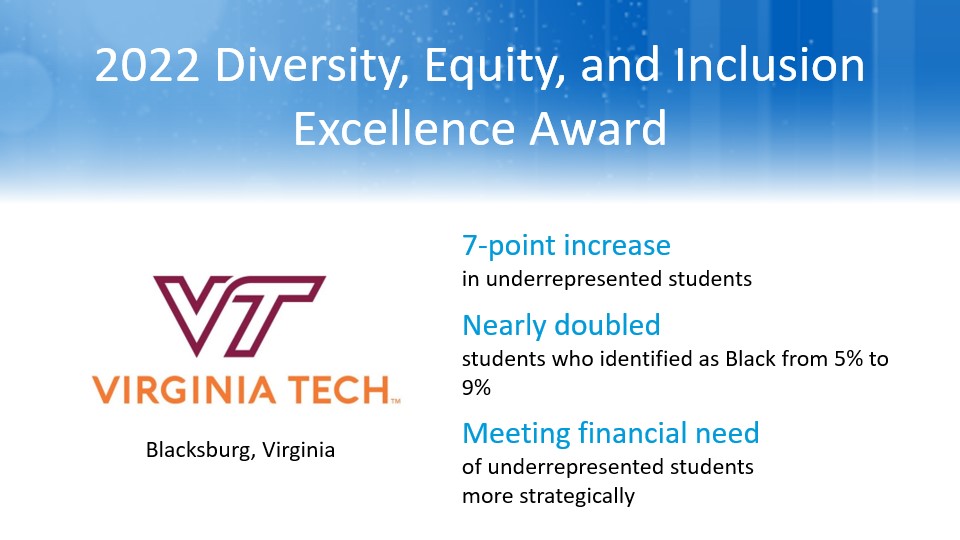 2022 Diversity, Equity, and Inclusion Excellence Award

VT
VIRGINIA TECH™

Blacksburg, Virginia

7-point increase
in underrepresented students

Nearly doubled
students who identified as Black from 5% to 9%

Meeting financial need
of underrepresented students more strategically